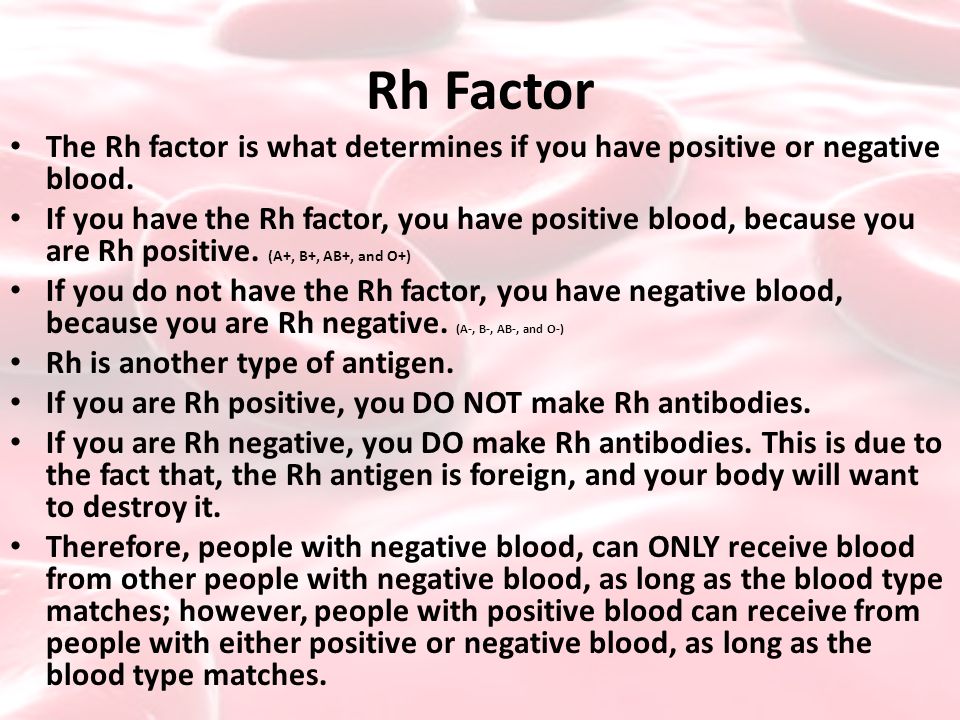 Rh Factor

• The Rh factor is what determines if you have positive or negative blood.

• If you have the Rh factor, you have positive blood, because you are Rh positive. (A+, B+, AB+, and O+)

• If you do not have the Rh factor, you have negative blood, because you are Rh negative. (A-, B-, AB-, and O-)

• Rh is another type of antigen.

• If you are Rh positive, you DO NOT make Rh antibodies.

• If you are Rh negative, you DO make Rh antibodies. This is due to the fact that, the Rh antigen is foreign, and your body will want to destroy it.

• Therefore, people with negative blood, can ONLY receive blood from other people with negative blood, as long as the blood type matches; however, people with positive blood can receive from people with either positive or negative blood, as long as the blood type matches.